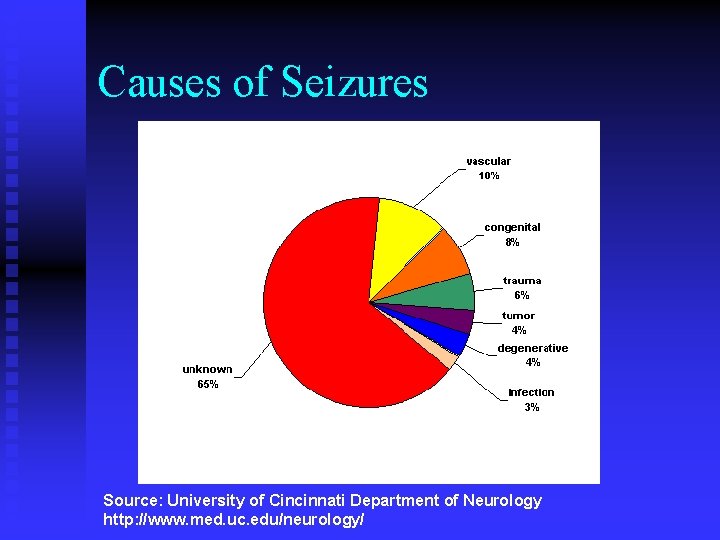 Causes of Seizures

vascular
10%

congenital
8%

trauma
6%

tumor
4%

degenerative
4%

infection
3%

unknown
65%

Source: University of Cincinnati Department of Neurology
http://www.med.uc.edu/neurology/